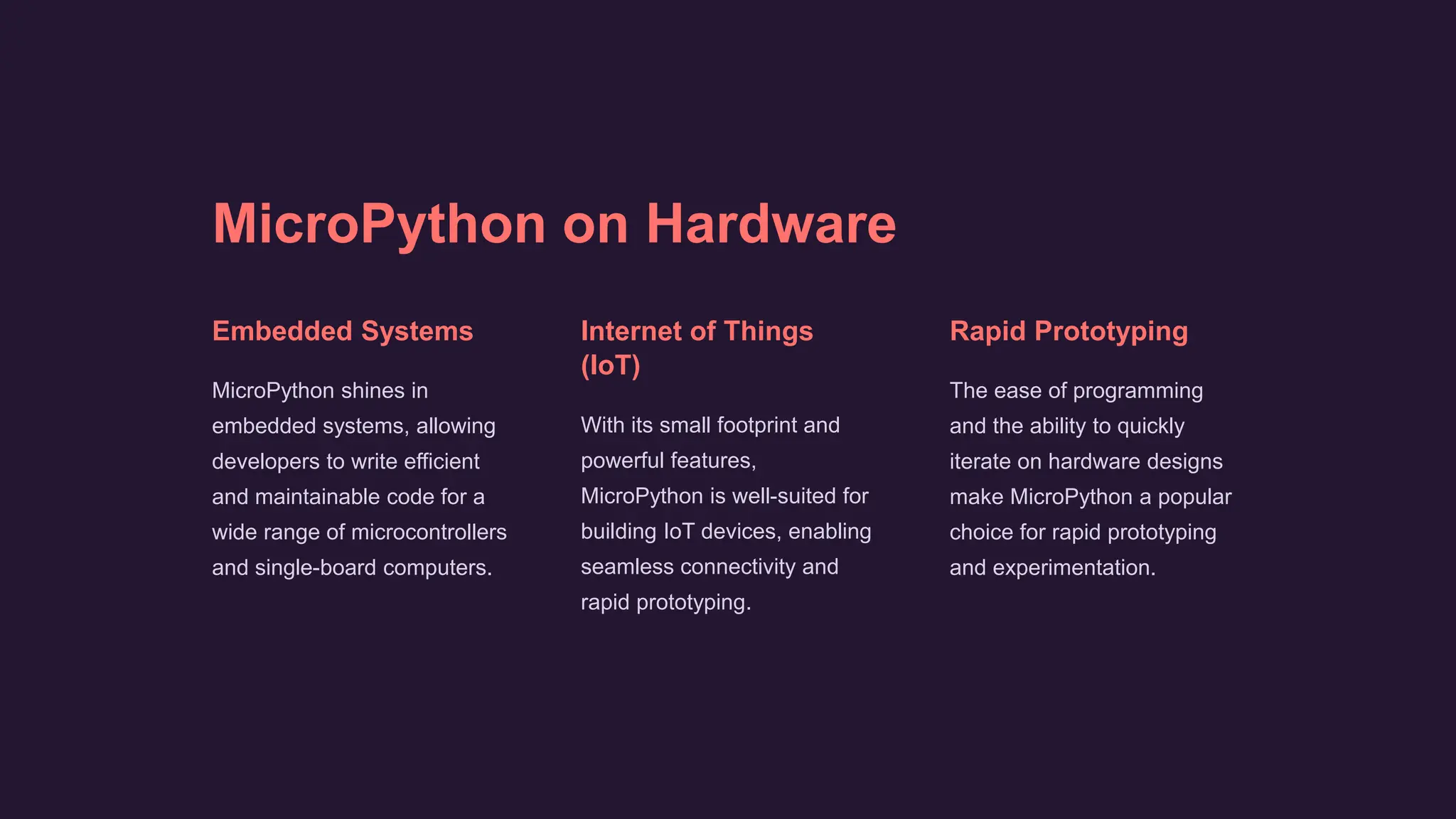 MicroPython on Hardware

Embedded Systems

MicroPython shines in embedded systems, allowing developers to write efficient and maintainable code for a wide range of microcontrollers and single-board computers.

Internet of Things (IoT)

With its small footprint and powerful features, MicroPython is well-suited for building IoT devices, enabling seamless connectivity and rapid prototyping.

Rapid Prototyping

The ease of programming and the ability to quickly iterate on hardware designs make MicroPython a popular choice for rapid prototyping and experimentation.